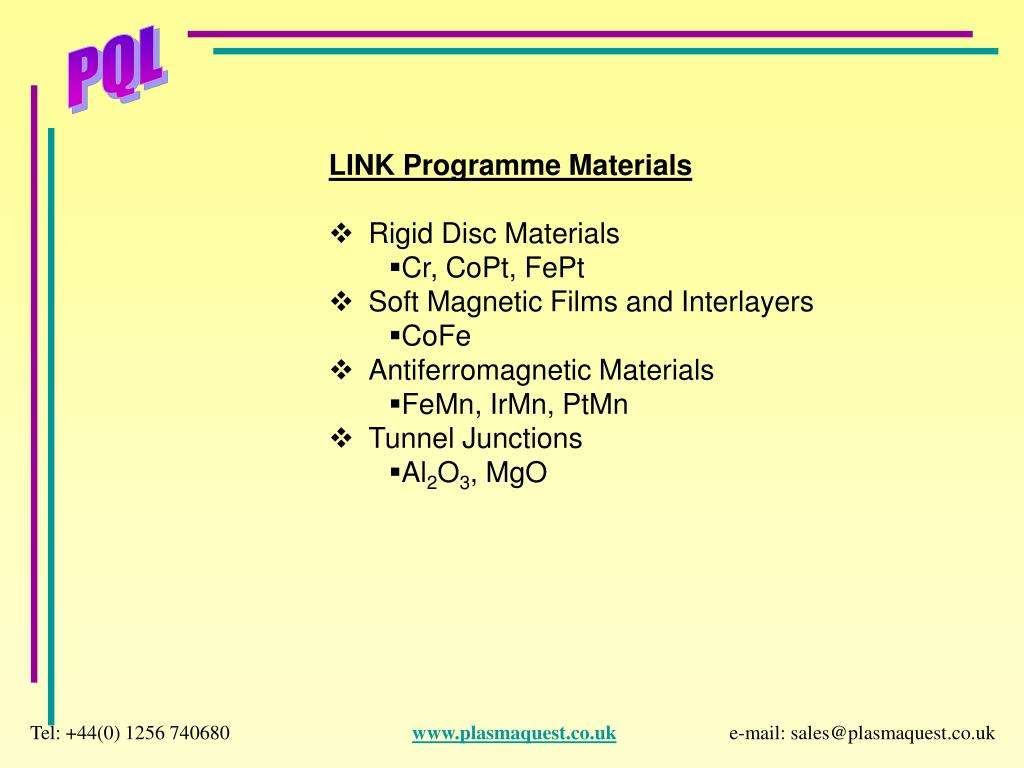 PQL

LINK Programme Materials

❖ Rigid Disc Materials
▪Cr, CoPt, FePt
❖ Soft Magnetic Films and Interlayers
▪CoFe
❖ Antiferromagnetic Materials
▪FeMn, IrMn, PtMn
❖ Tunnel Junctions
▪$Al_2O_3$, MgO

Tel: +44(0) 1256 740680 www.plasmaquest.co.uk e-mail: sales@plasmaquest.co.uk